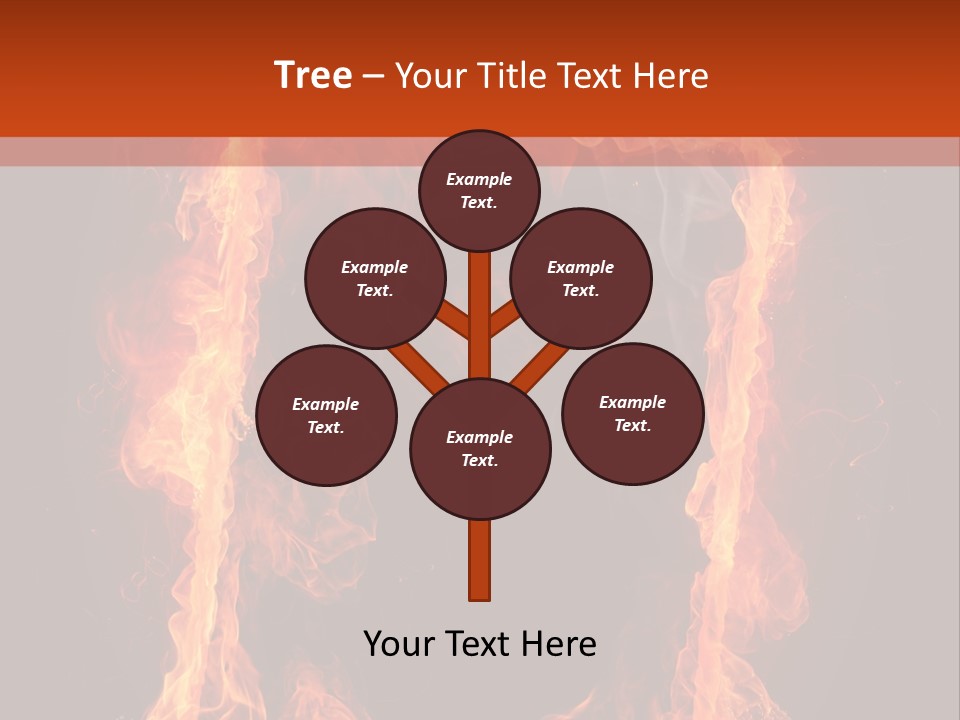 Tree – Your Title Text Here

Example Text.

Example Text.

Example Text.

Example Text.

Example Text.

Example Text.

Your Text Here